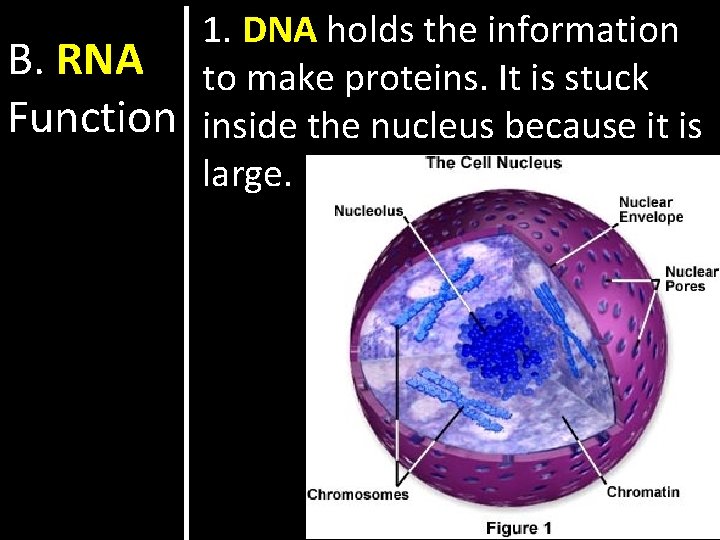 B. RNA Function

1. DNA holds the information to make proteins. It is stuck inside the nucleus because it is large.

The Cell Nucleus

Nucleolus

Nuclear Envelope

Nuclear Pores

Chromosomes

Chromatin

Figure 1